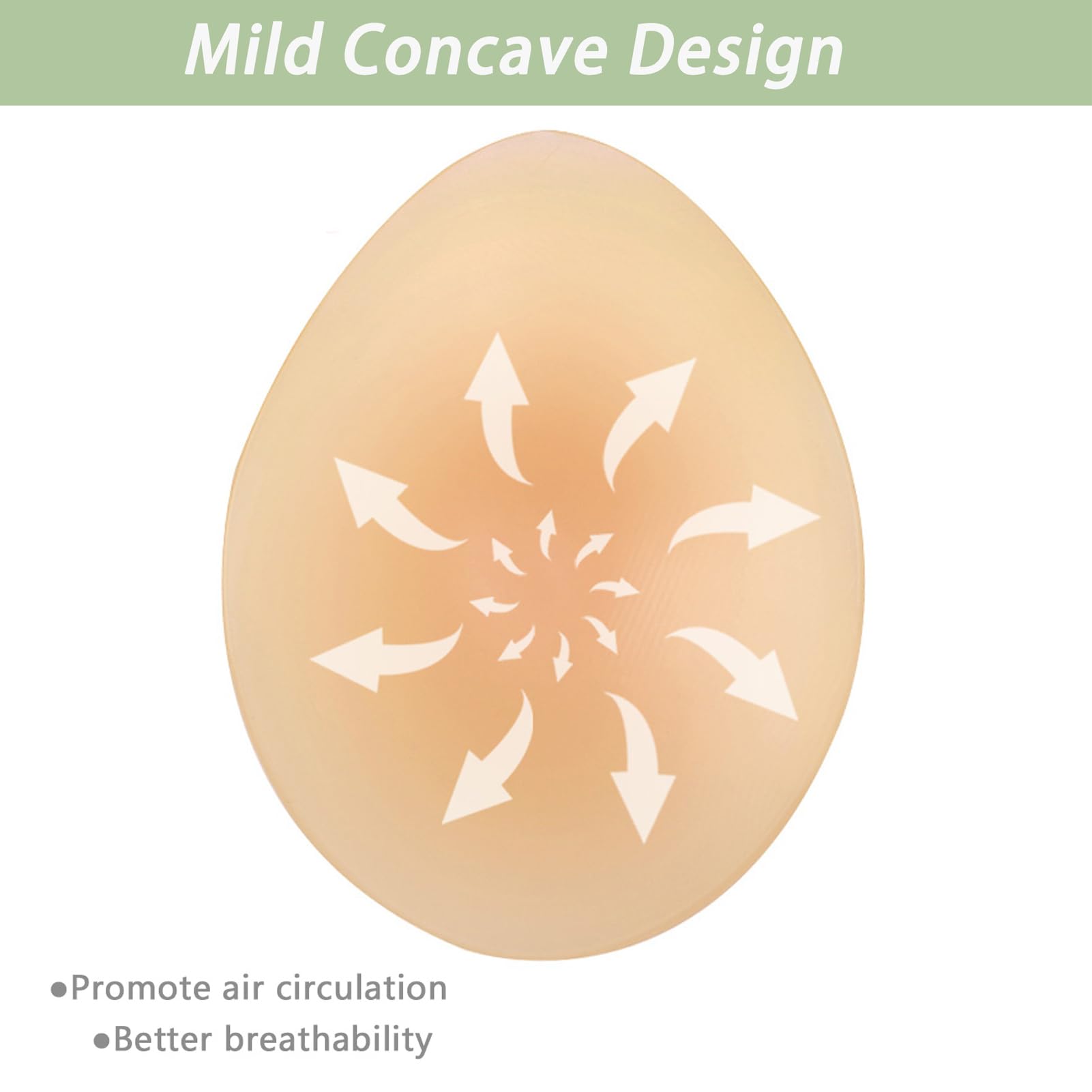 Mild Concave Design

●Promote air circulation
●Better breathability